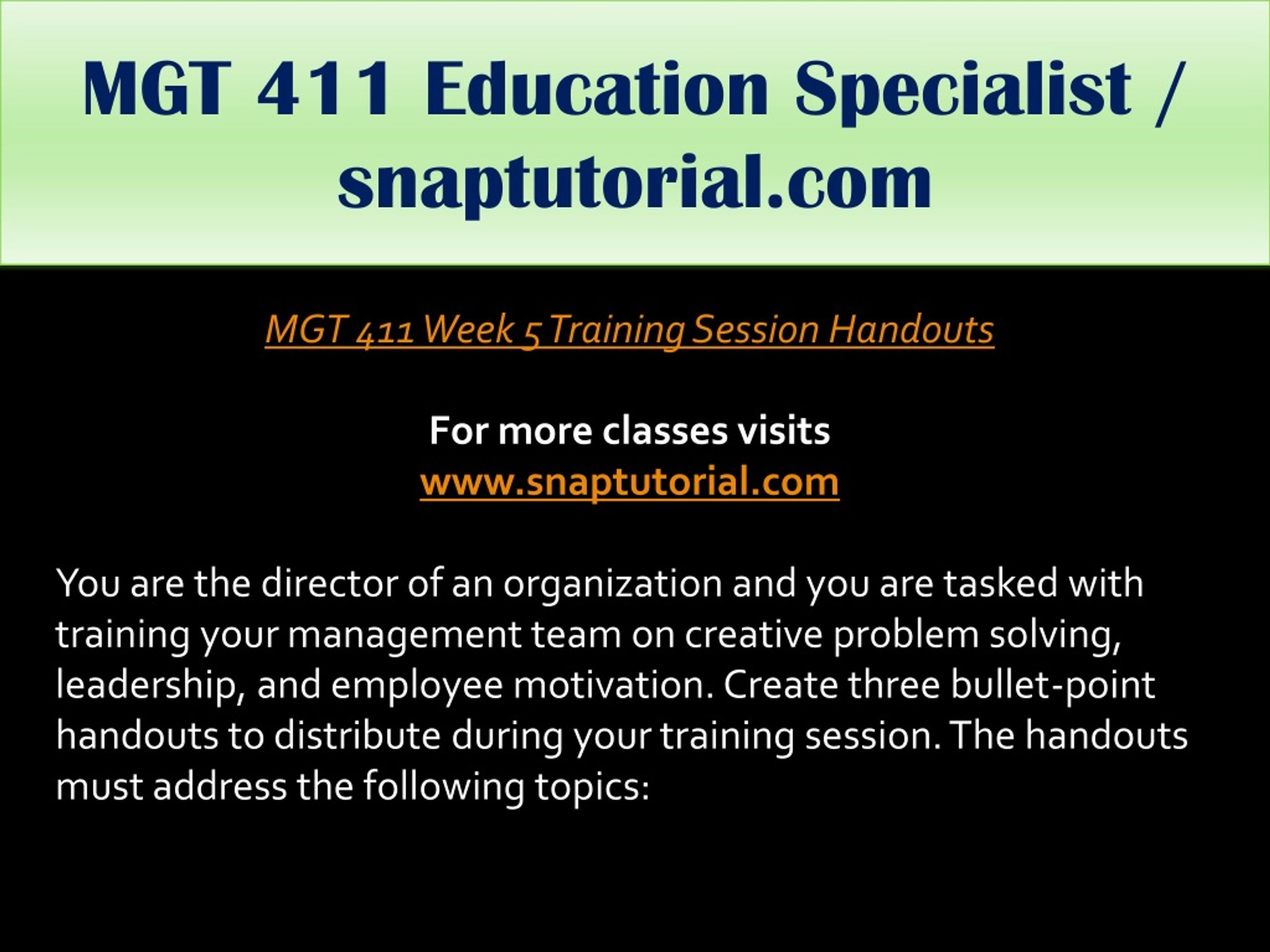 MGT 411 Education Specialist / snaptutorial.com

MGT 411 Week 5 Training Session Handouts

For more classes visits
www.snaptutorial.com

You are the director of an organization and you are tasked with training your management team on creative problem solving, leadership, and employee motivation. Create three bullet-point handouts to distribute during your training session. The handouts must address the following topics: